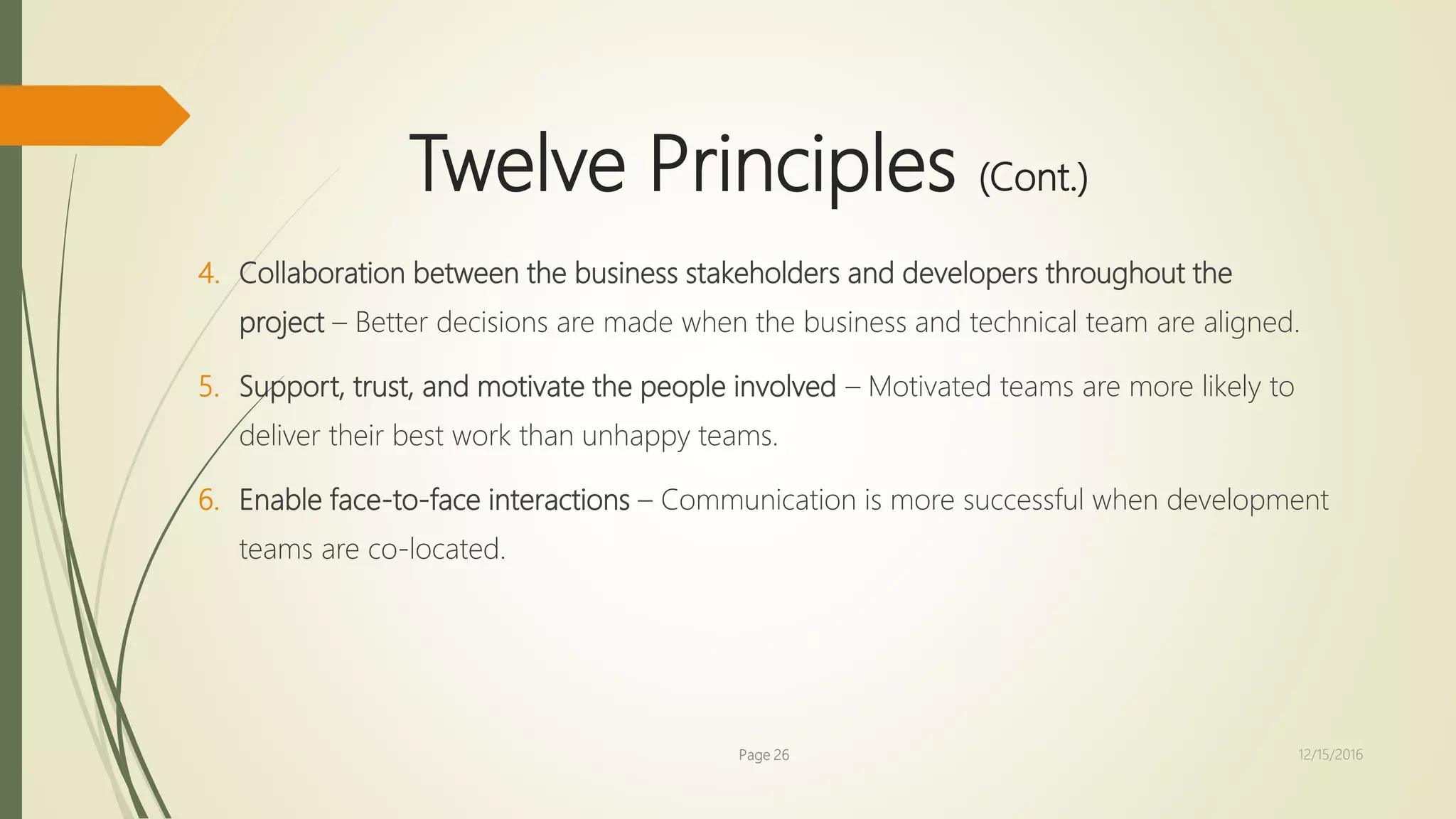 Twelve Principles (Cont.)

4. Collaboration between the business stakeholders and developers throughout the project – Better decisions are made when the business and technical team are aligned.

5. Support, trust, and motivate the people involved – Motivated teams are more likely to deliver their best work than unhappy teams.

6. Enable face-to-face interactions – Communication is more successful when development teams are co-located.

Page 26

12/15/2016